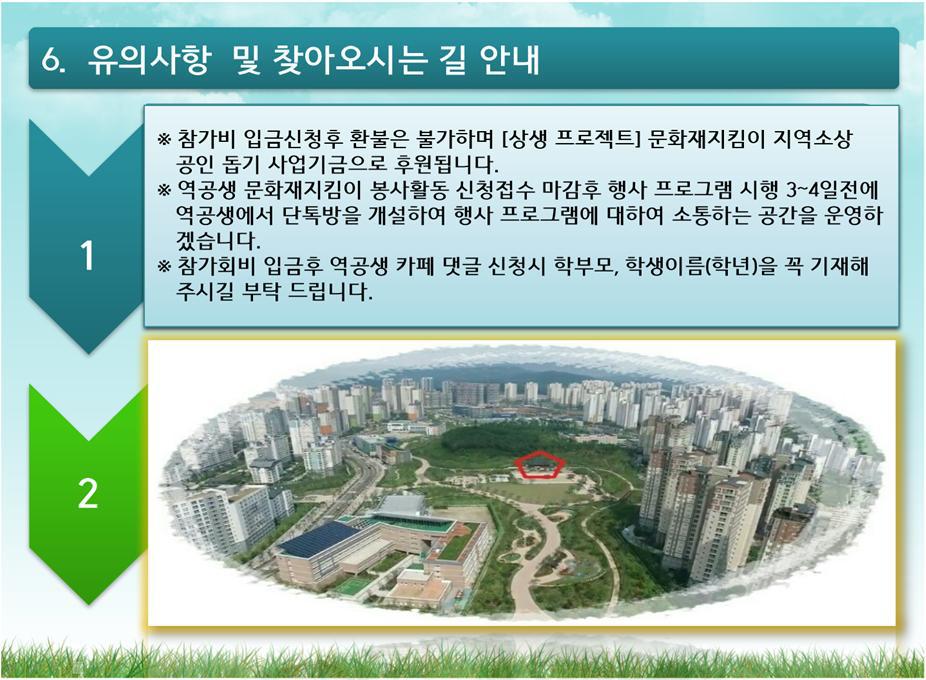 6. 유의사항 및 찾아오시는 길 안내

1

※ 참가비 입금신청후 환불은 불가하며 [상생 프로젝트] 문화재지킴이 지역소상공인 돕기 사업기금으로 후원됩니다.
※ 역공생 문화재지킴이 봉사활동 신청접수 마감후 행사 프로그램 시행 3~4일전에 역공생에서 단톡방을 개설하여 행사 프로그램에 대하여 소통하는 공간을 운영하겠습니다.
※ 참가회비 입금후 역공생 카페 댓글 신청시 학부모, 학생이름(학년)을 꼭 기재해 주시길 부탁 드립니다.

2